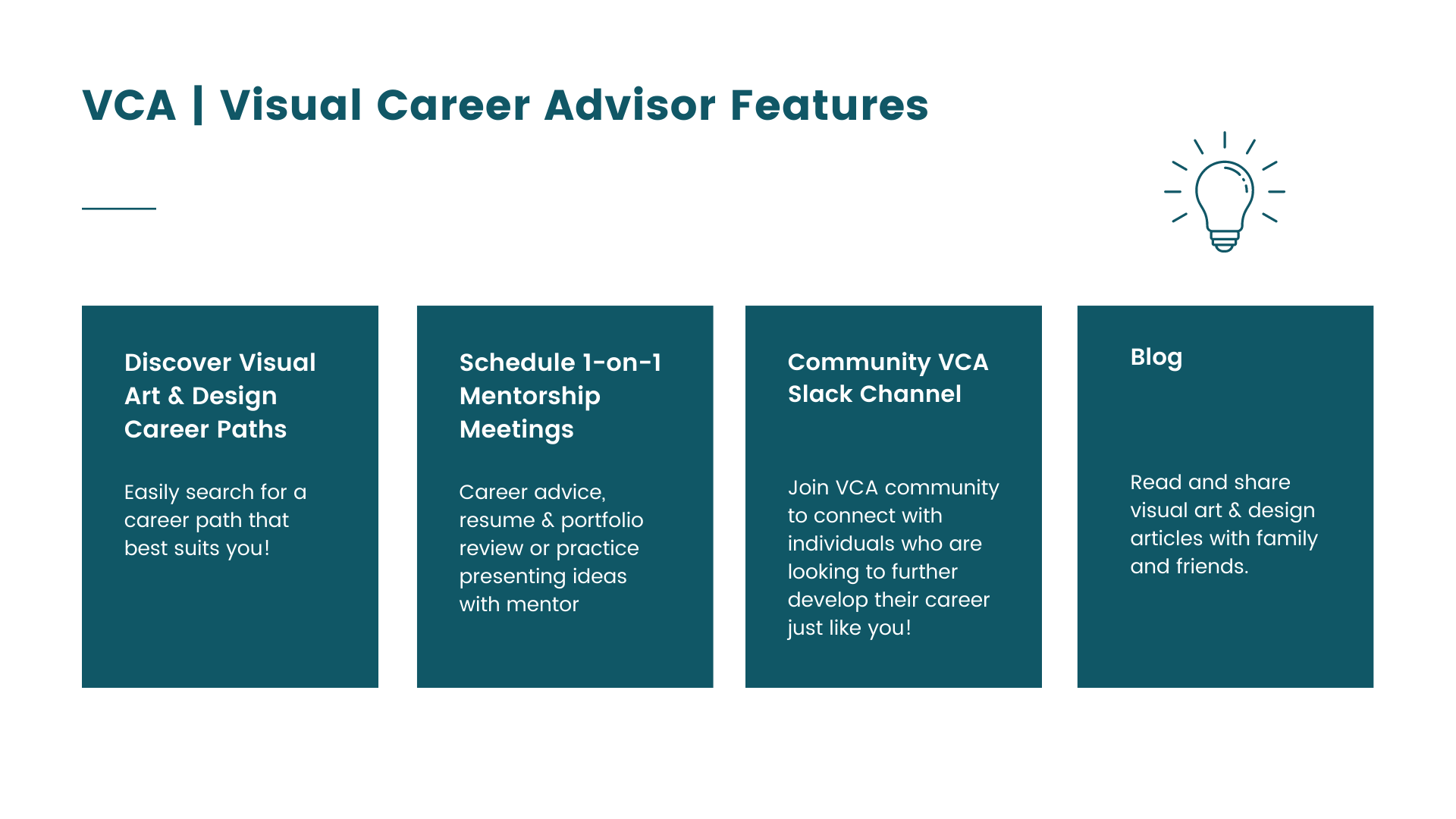 VCA | Visual Career Advisor Features

Discover Visual Art & Design Career Paths

Easily search for a career path that best suits you!

Schedule 1-on-1 Mentorship Meetings

Career advice, resume & portfolio review or practice presenting ideas with mentor

Community VCA Slack Channel

Join VCA community to connect with individuals who are looking to further develop their career just like you!

Blog

Read and share visual art & design articles with family and friends.